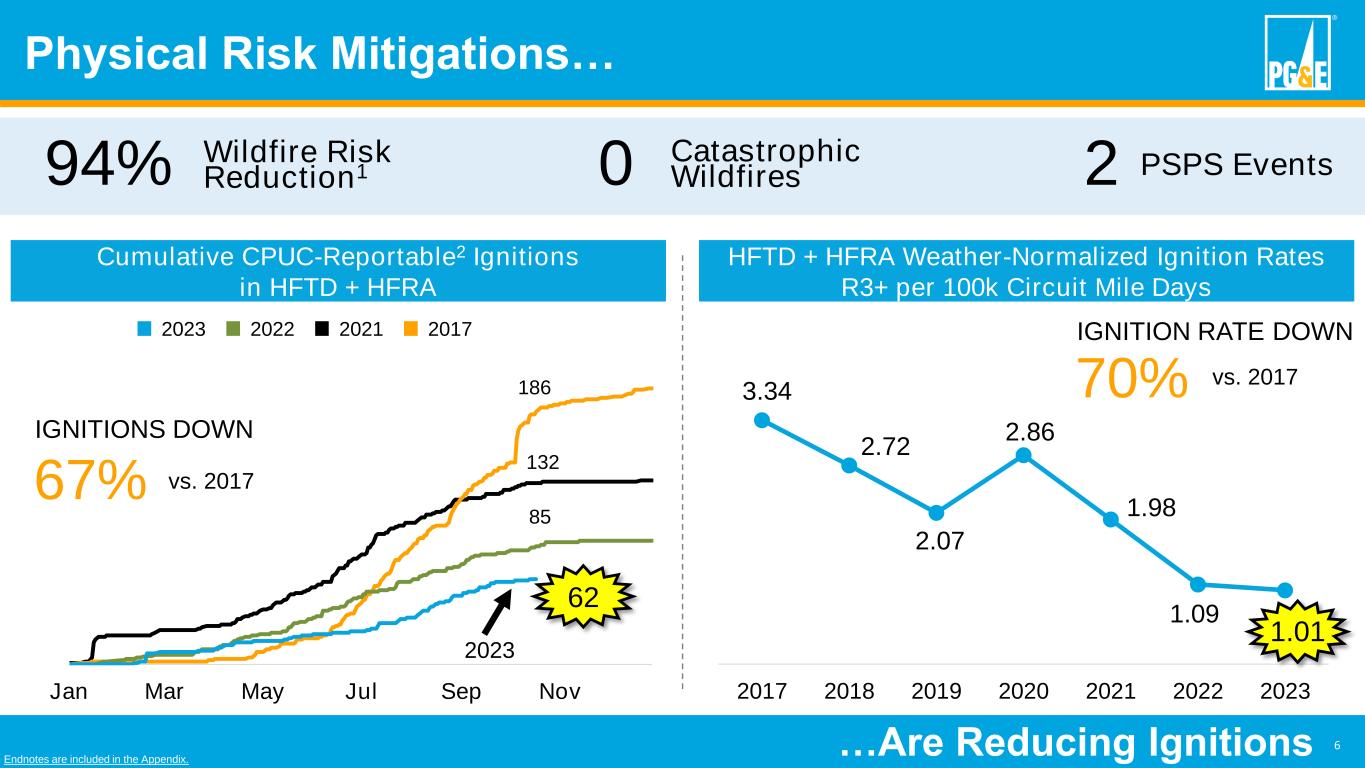 Physical Risk Mitigations…

PG&E

94% Wildfire Risk Reduction$^1$

0 Catastrophic Wildfires

2 PSPS Events

Cumulative CPUC-Reportable$^2$ Ignitions in HFTD + HFRA

2023 2022 2021 2017

IGNITIONS DOWN

67% vs. 2017

186

132

85

62

2023

Jan Mar May Jul Sep Nov

HFTD + HFRA Weather-Normalized Ignition Rates R3+ per 100k Circuit Mile Days

IGNITION RATE DOWN

70% vs. 2017

3.34

2.72

2.07

2.86

1.98

1.09

1.01

2017 2018 2019 2020 2021 2022 2023

…Are Reducing Ignitions

6

Endnotes are included in the Appendix.